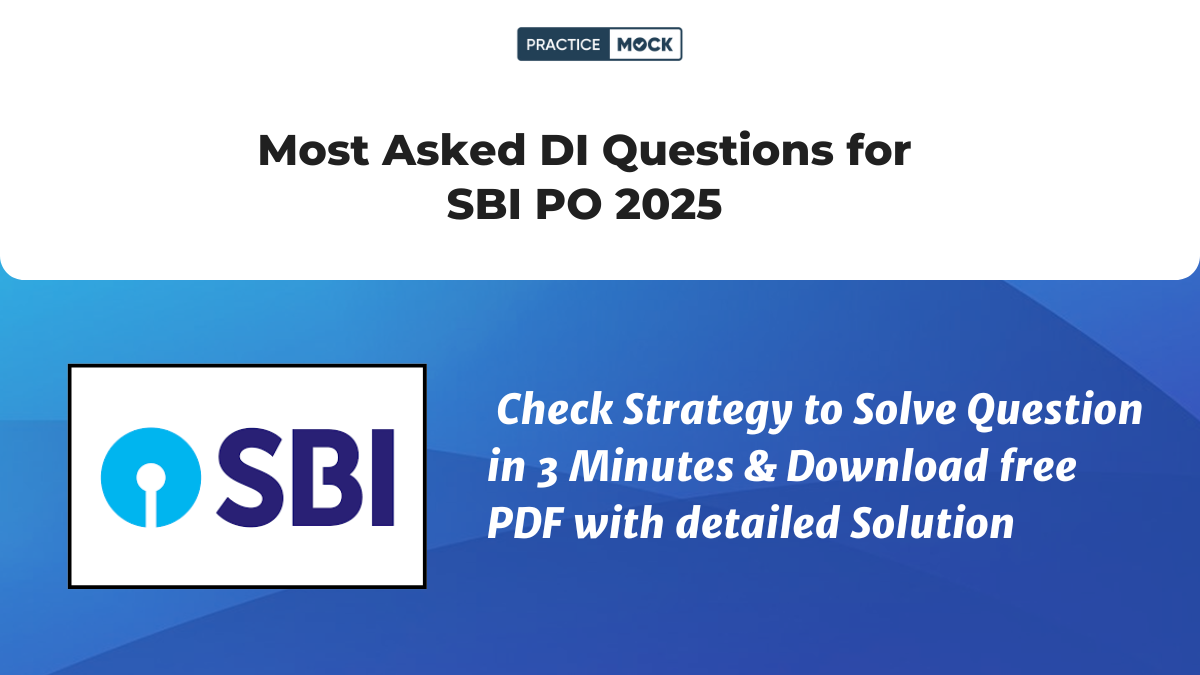 PRACTICE MOCK

Most Asked DI Questions for SBI PO 2025

SBI

Check Strategy to Solve Question in 3 Minutes & Download free PDF with detailed Solution